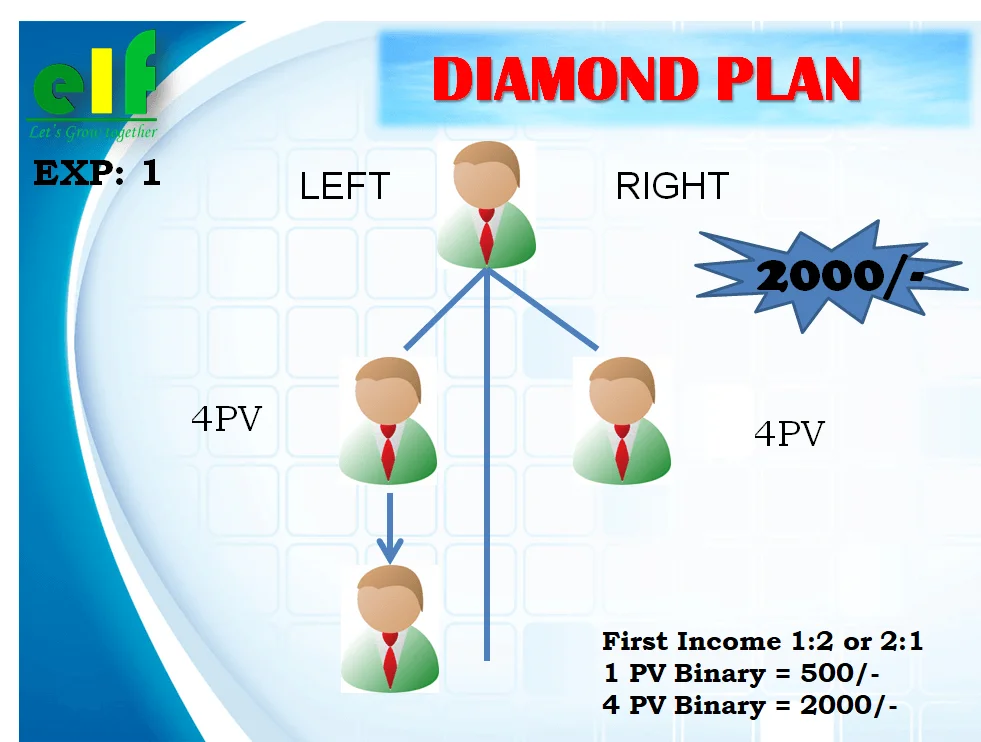 elf
Let's Grow together

DIAMOND PLAN

EXP: 1

LEFT

RIGHT

2000/-

4PV

4PV

First Income 1:2 or 2:1
1 PV Binary = 500/-
4 PV Binary = 2000/-